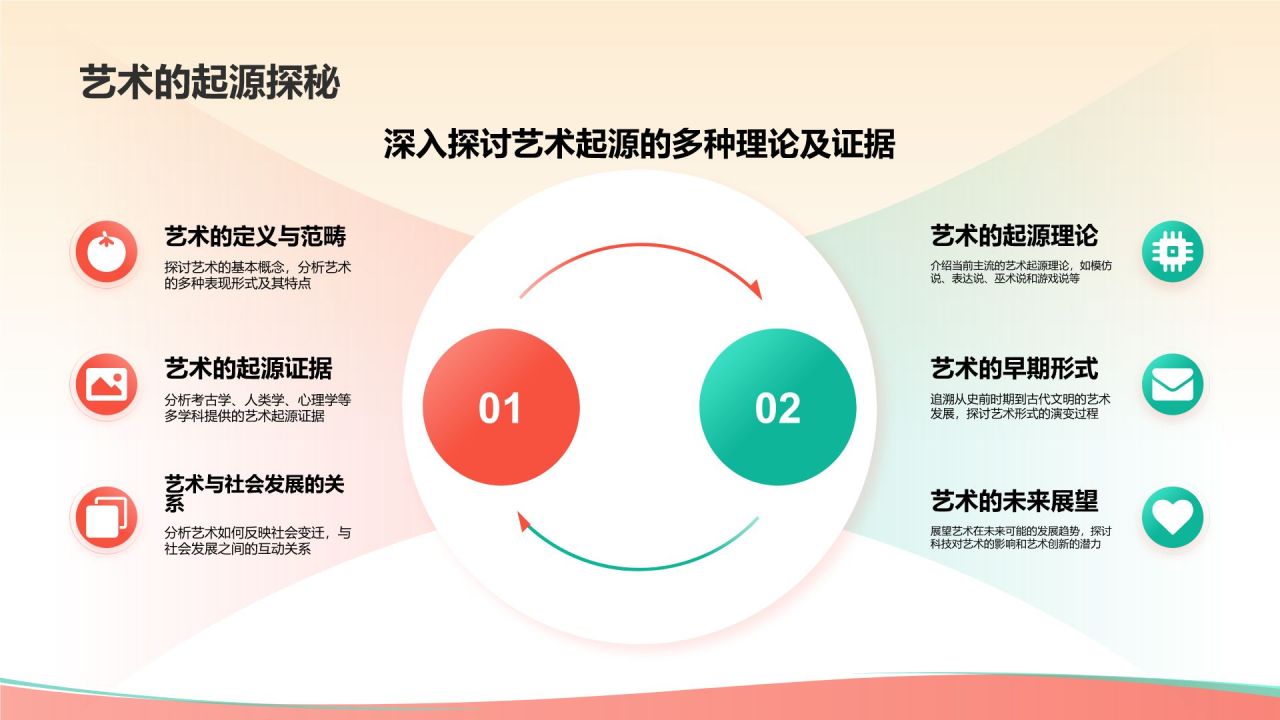 艺术的起源探秘

深入探讨艺术起源的多种理论及证据

艺术的定义与范畴

探讨艺术的基本概念，分析艺术的多种表现形式及其特点

艺术的起源证据

分析考古学、人类学、心理学等多学科提供的艺术起源证据

艺术与社会发展的关系

分析艺术如何反映社会变迁，与社会发展之间的互动关系

01

02

艺术的起源理论

介绍当前主流的艺术起源理论，如模仿说、表达说、巫术说和游戏说等

艺术的早期形式

追溯从史前时期到古代文明的艺术发展，探讨艺术形式的演变过程

艺术的未来展望

展望艺术在未来可能的发展趋势，探讨科技对艺术的影响和艺术创新的潜力